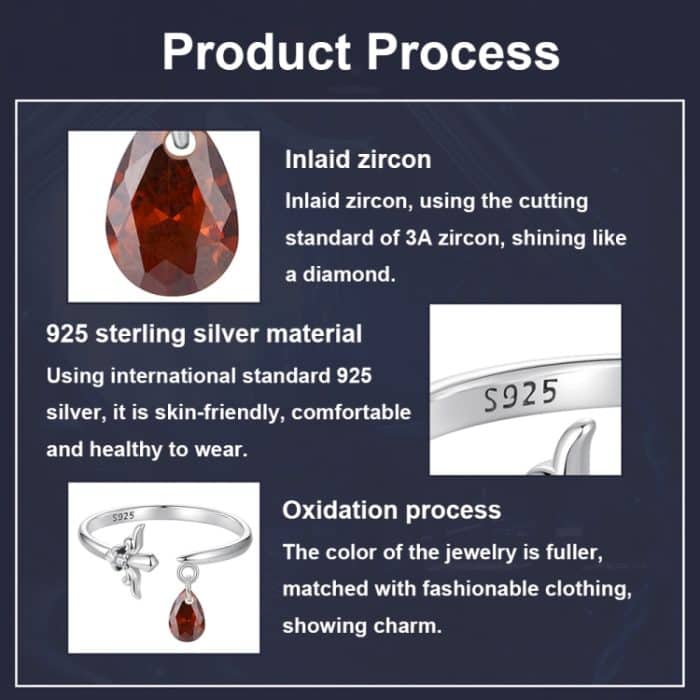 Product Process

Inlaid zircon

Inlaid zircon, using the cutting standard of 3A zircon, shining like a diamond.

925 sterling silver material

Using international standard 925 silver, it is skin-friendly, comfortable and healthy to wear.

S925

S925

Oxidation process

The color of the jewelry is fuller, matched with fashionable clothing, showing charm.